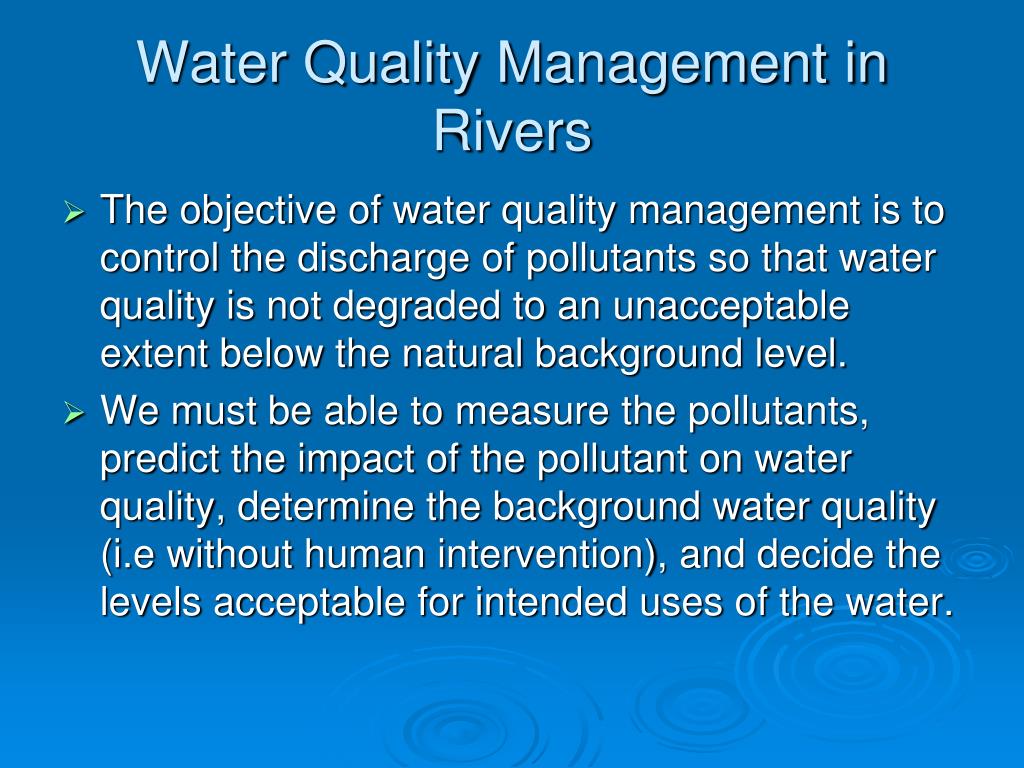 Water Quality Management in Rivers

➢ The objective of water quality management is to control the discharge of pollutants so that water quality is not degraded to an unacceptable extent below the natural background level.

➢ We must be able to measure the pollutants, predict the impact of the pollutant on water quality, determine the background water quality (i.e without human intervention), and decide the levels acceptable for intended uses of the water.